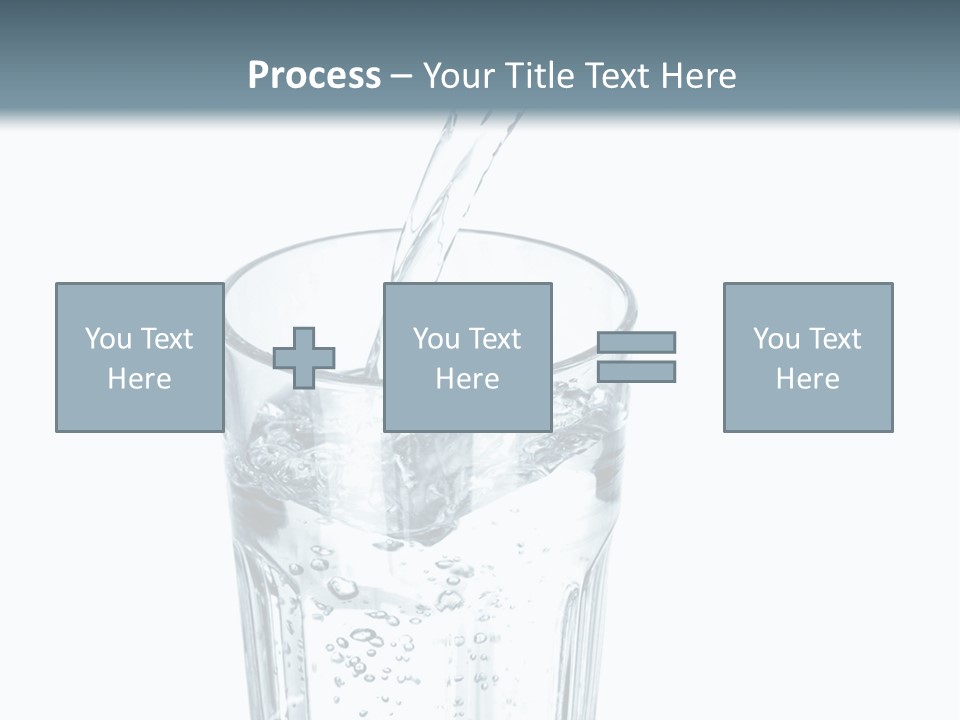 Process – Your Title Text Here

You Text Here

You Text Here

You Text Here